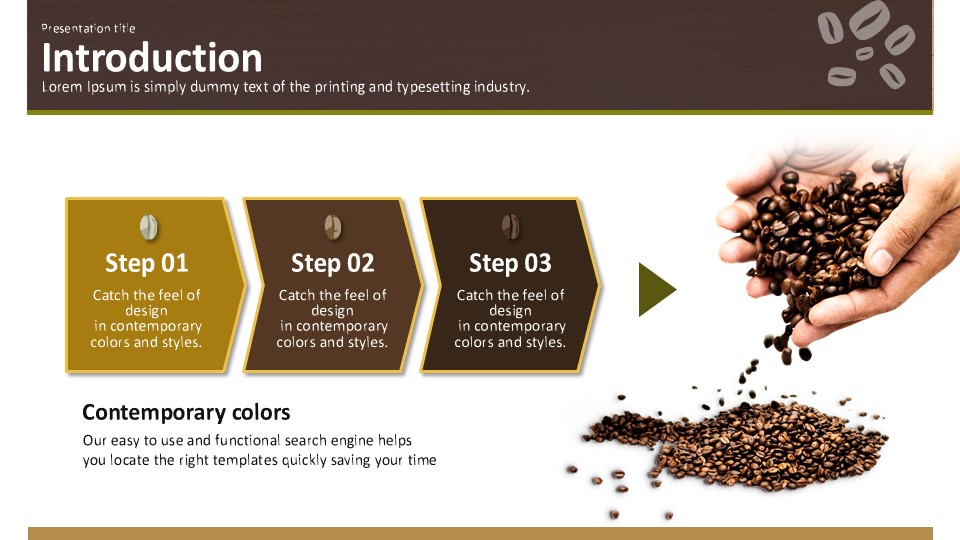 Presentation title

Introduction

Lorem Ipsum is simply dummy text of the printing and typesetting industry.

Step 01

Catch the feel of design in contemporary colors and styles.

Step 02

Catch the feel of design in contemporary colors and styles.

Step 03

Catch the feel of design in contemporary colors and styles.

Contemporary colors

Our easy to use and functional search engine helps you locate the right templates quickly saving your time